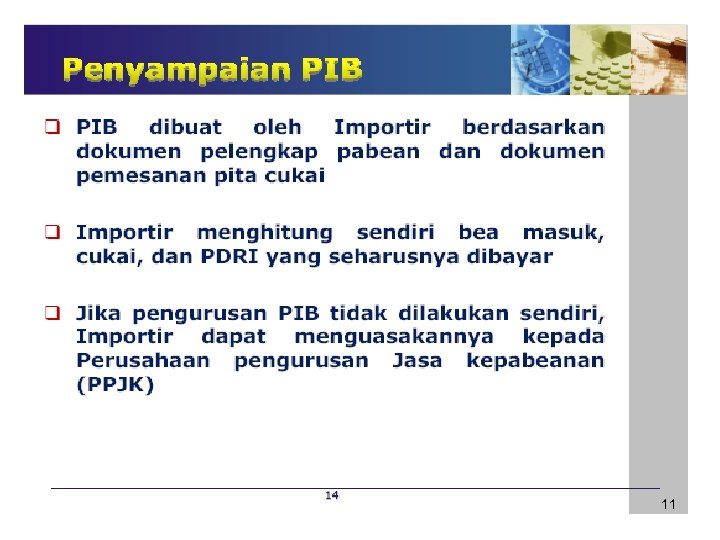 Penyampaian PIB

❑ PIB dibuat oleh Importir berdasarkan dokumen pelengkap pabean dan dokumen pemesanan pita cukai

❑ Importir menghitung sendiri bea masuk, cukai, dan PDRI yang seharusnya dibayar

❑ Jika pengurusan PIB tidak dilakukan sendiri, Importir dapat menguasakannya kepada Perusahaan pengurusan Jasa kepabeanan (PPJK)

14

11